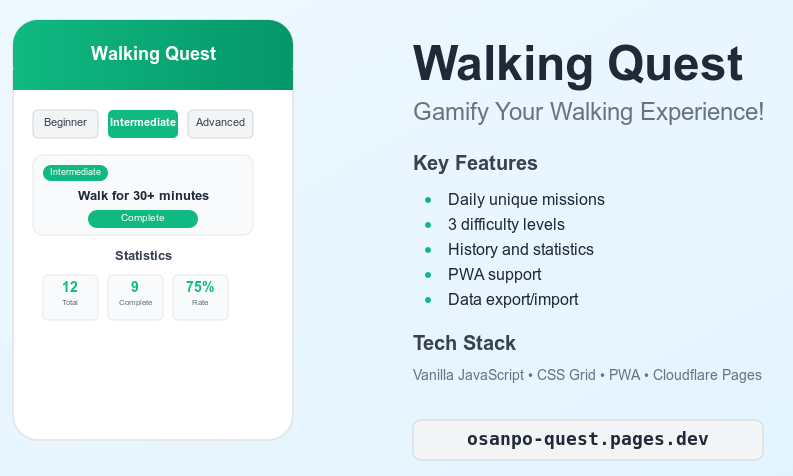 Walking Quest

Beginner
Intermediate
Advanced

Intermediate
Walk for 30+ minutes
Complete

Statistics

12
Total

9
Complete

75%
Rate

Walking Quest

Gamify Your Walking Experience!

Key Features

- Daily unique missions
- 3 difficulty levels
- History and statistics
- PWA support
- Data export/import

Tech Stack

Vanilla JavaScript • CSS Grid • PWA • Cloudflare Pages

osanpo-quest.pages.dev